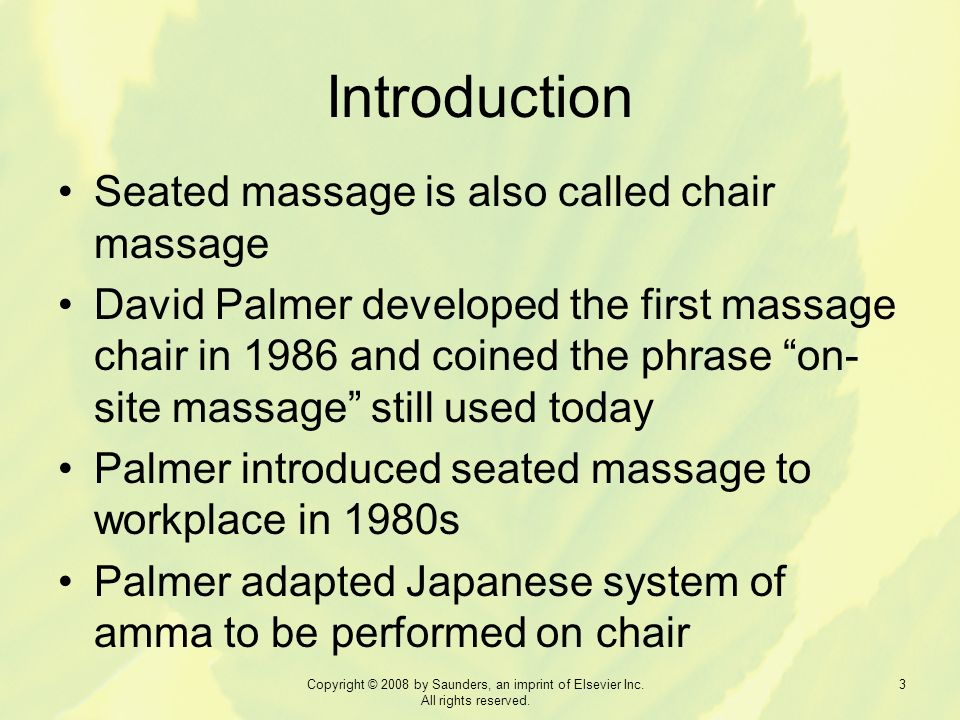 Introduction

• Seated massage is also called chair massage

• David Palmer developed the first massage chair in 1986 and coined the phrase “on-site massage” still used today

• Palmer introduced seated massage to workplace in 1980s

• Palmer adapted Japanese system of amma to be performed on chair

Copyright © 2008 by Saunders, an imprint of Elsevier Inc. All rights reserved.

3